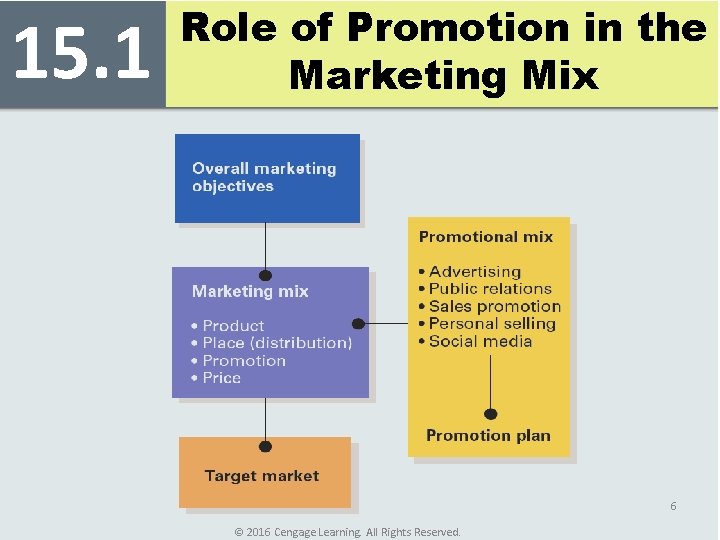 15.1 Role of Promotion in the Marketing Mix

Overall marketing objectives

Marketing mix
• Product
• Place (distribution)
• Promotion
• Price

Target market

Promotional mix
• Advertising
• Public relations
• Sales promotion
• Personal selling
• Social media

Promotion plan

6

© 2016 Cengage Learning. All Rights Reserved.